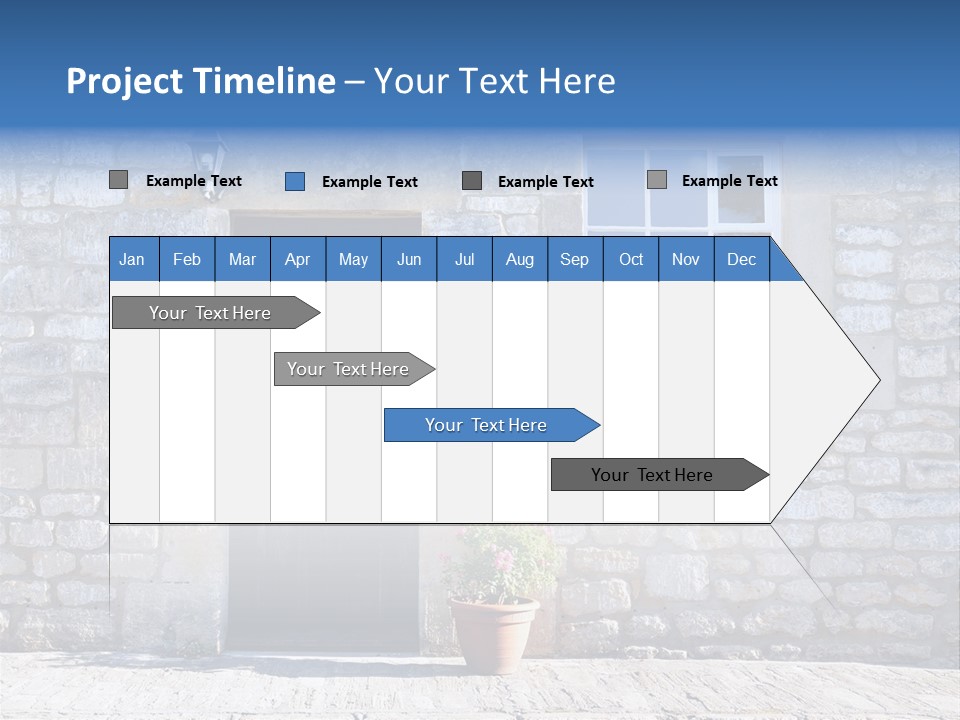 Project Timeline – Your Text Here

Example Text Example Text Example Text Example Text

| Jan | Feb | Mar | Apr | May | Jun | Jul | Aug | Sep | Oct | Nov | Dec |
|---|---|---|---|---|---|---|---|---|---|---|---|

Your Text Here

Your Text Here

Your Text Here

Your Text Here